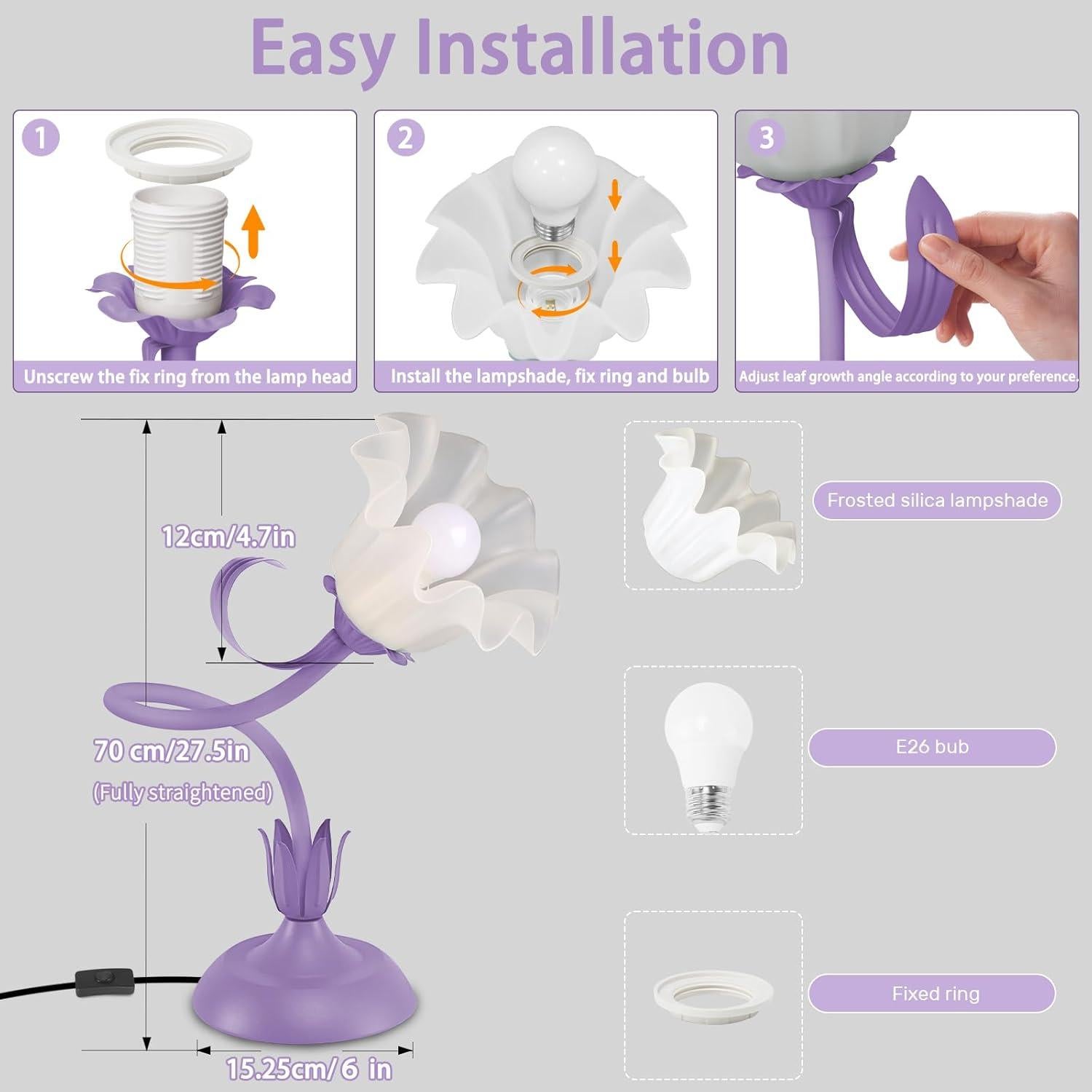 Easy Installation

1

Unscrew the fix ring from the lamp head

2

Install the lampshade, fix ring and bulb

3

Adjust leaf growth angle according to your preference.

12cm/4.7in

70 cm/27.5in

(Fully straightened)

15.25cm/ 6 in

Frosted silica lampshade

E26 bub

Fixed ring